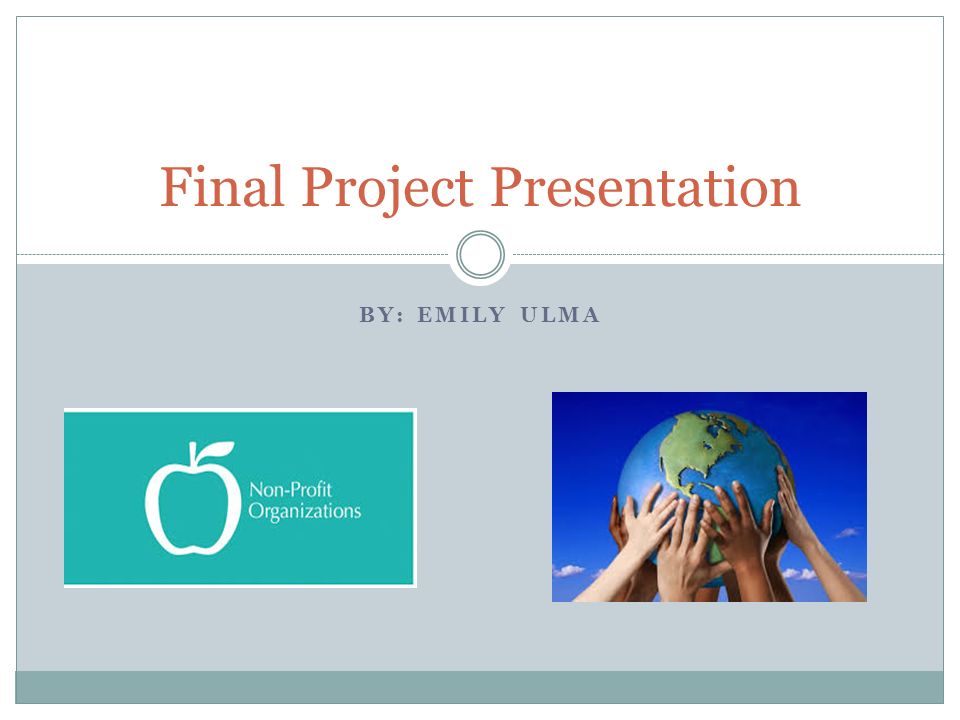 Final Project Presentation

BY: EMILY ULMA

Non-Profit Organizations